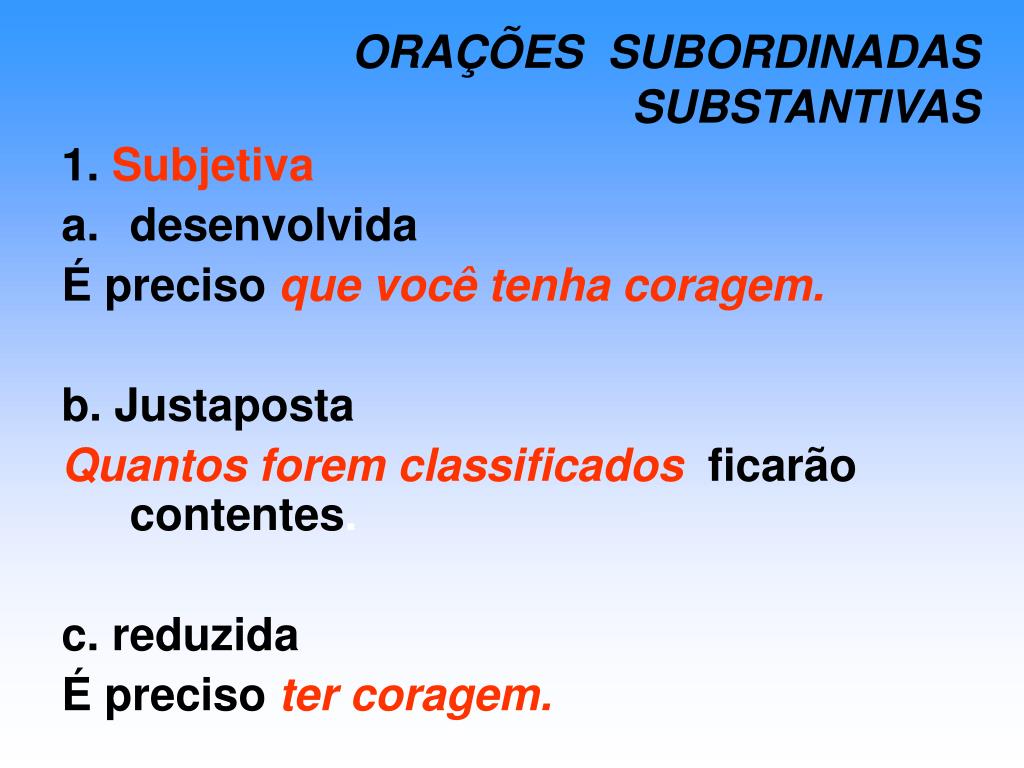 ORAÇÕES SUBORDINADAS SUBSTANTIVAS

1. Subjetiva

a. desenvolvida

É preciso que você tenha coragem.

b. Justaposta

Quantos forem classificados ficarão contentes.

c. reduzida

É preciso ter coragem.